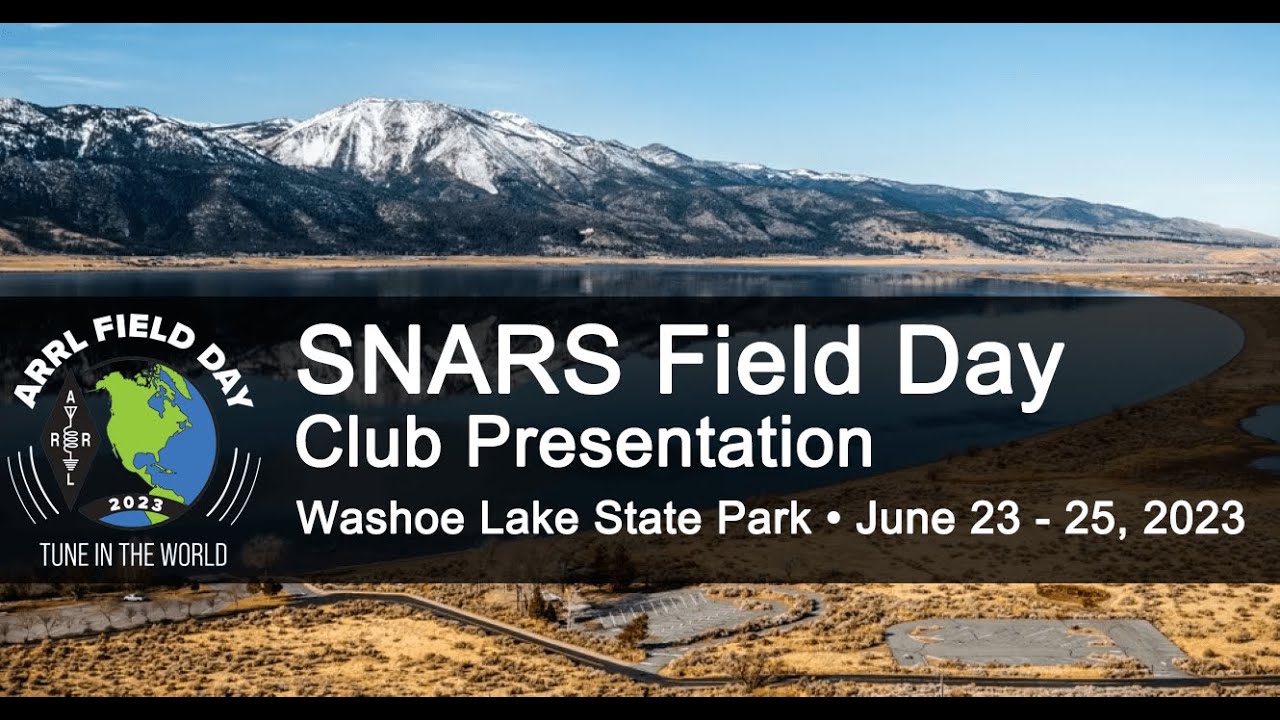 ARRL FIELD DAY

A
R R
L

2023

TUNE IN THE WORLD

SNARS Field Day
Club Presentation
Washoe Lake State Park • June 23 - 25, 2023